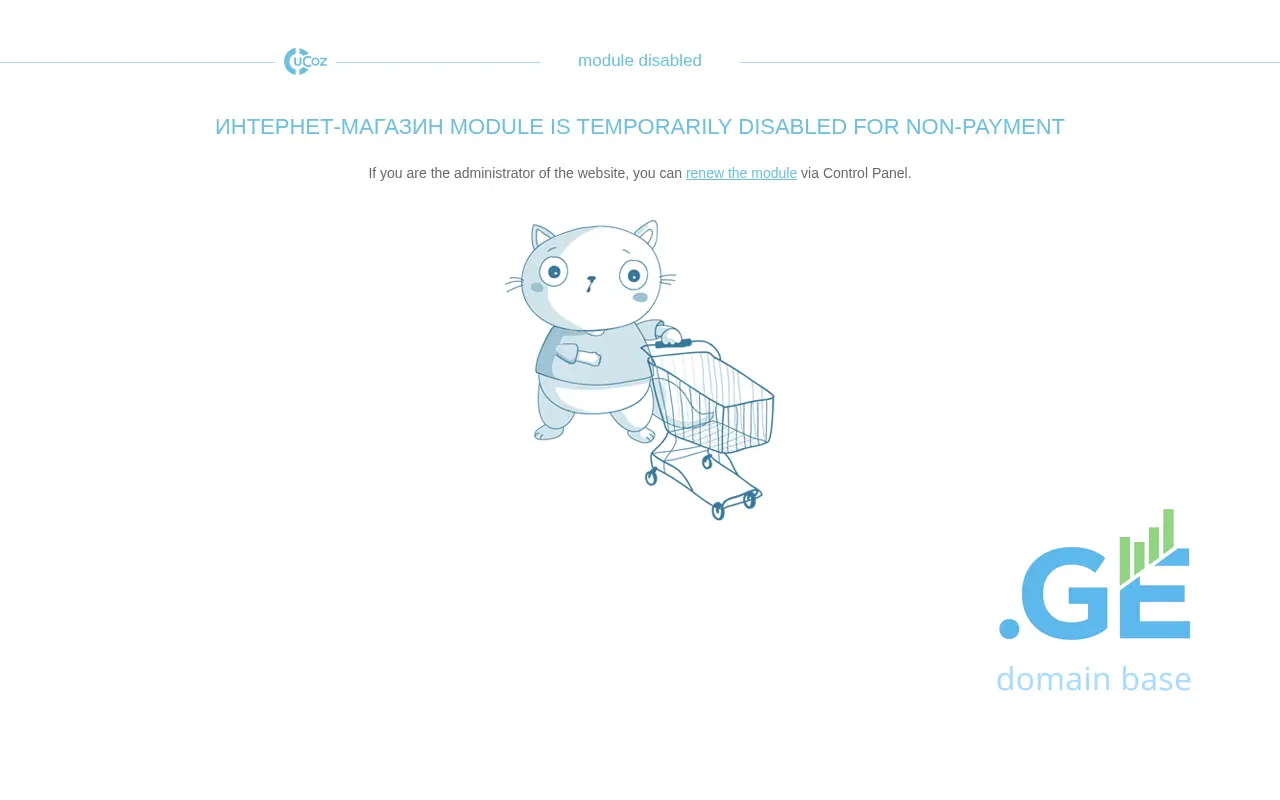 uCoz

module disabled

ИНТЕРНЕТ-МАГАЗИН MODULE IS TEMPORARILY DISABLED FOR NON-PAYMENT

If you are the administrator of the website, you can renew the module via Control Panel.

.GE
domain base